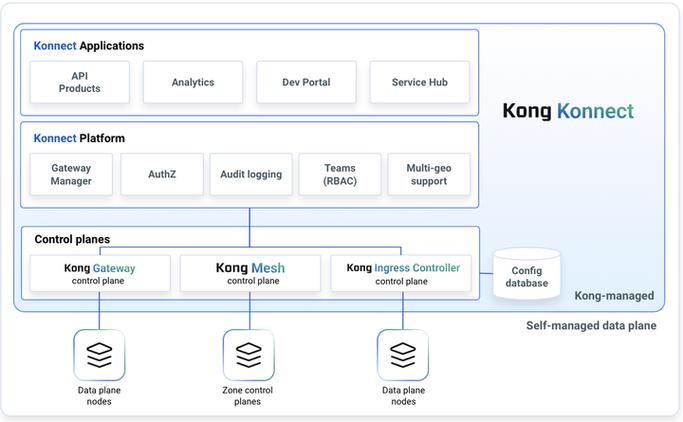 Konnect Applications

API Products

Analytics

Dev Portal

Service Hub

Kong Konnect

Konnect Platform

Gateway Manager

AuthZ

Audit logging

Teams (RBAC)

Multi-geo support

Control planes

Kong Gateway control plane

Kong Mesh control plane

Kong Ingress Controller control plane

Config database

Kong-managed

Self-managed data plane

Data plane nodes

Zone control planes

Data plane nodes